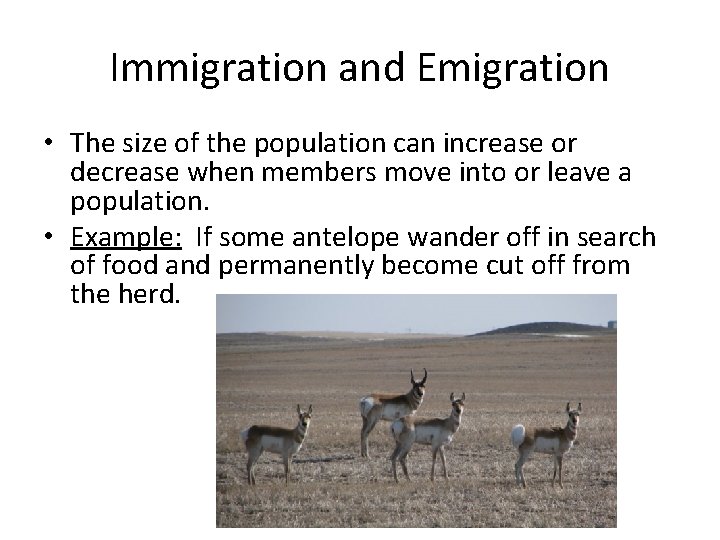 Immigration and Emigration

• The size of the population can increase or decrease when members move into or leave a population.

• Example: If some antelope wander off in search of food and permanently become cut off from the herd.